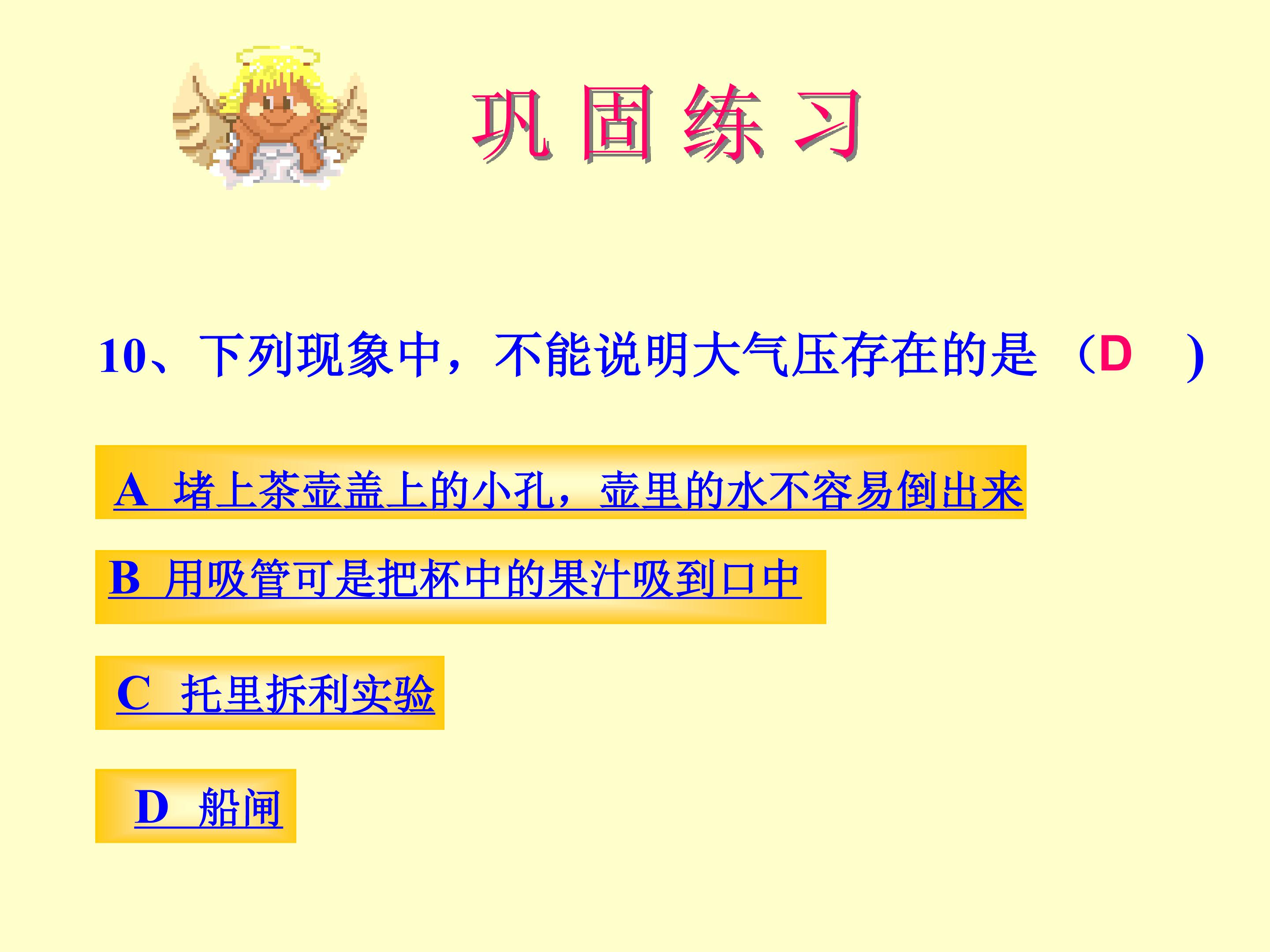 巩 固 练 习

10、下列现象中，不能说明大气压存在的是 （D ）

A 堵上茶壶盖上的小孔，壶里的水不容易倒出来

B 用吸管可是把杯中的果汁吸到口中

C 托里拆利实验

D 船闸